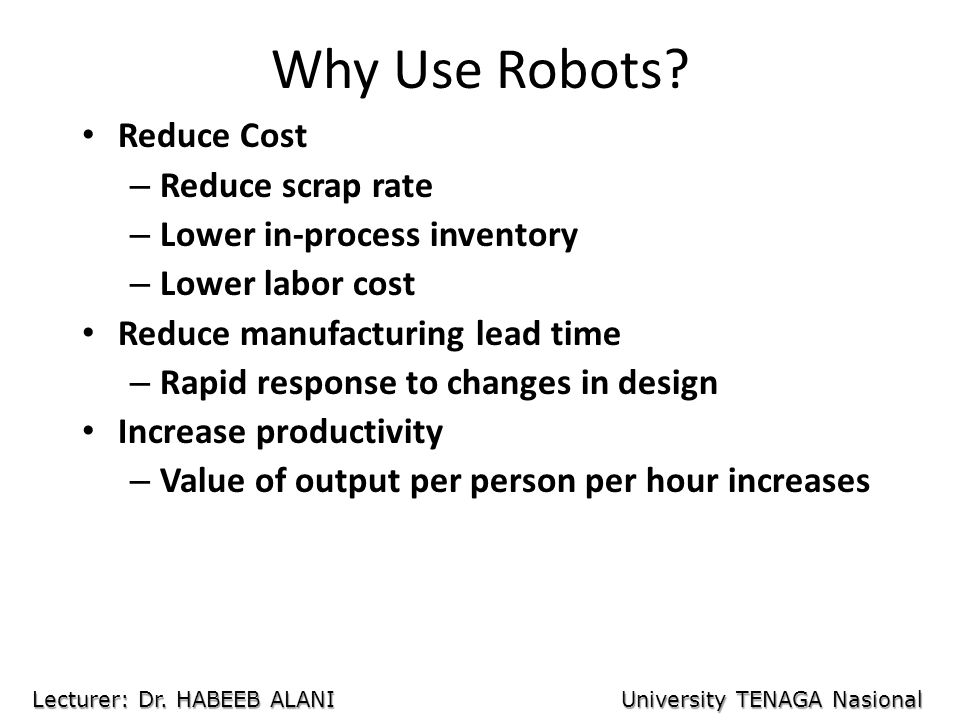 Why Use Robots?

• Reduce Cost
– Reduce scrap rate
– Lower in-process inventory
– Lower labor cost
• Reduce manufacturing lead time
– Rapid response to changes in design
• Increase productivity
– Value of output per person per hour increases

Lecturer: Dr. HABEEB ALANI

University TENAGA Nasional